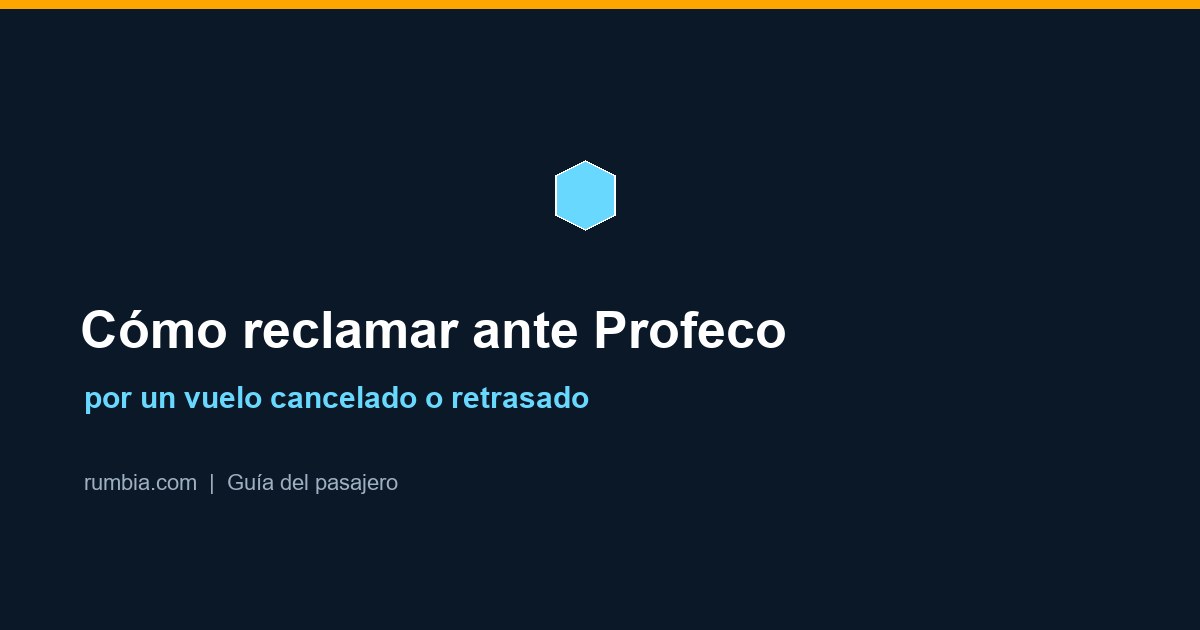 Cómo reclamar ante Profeco

por un vuelo cancelado o retrasado

rumbia.com | Guía del pasajero